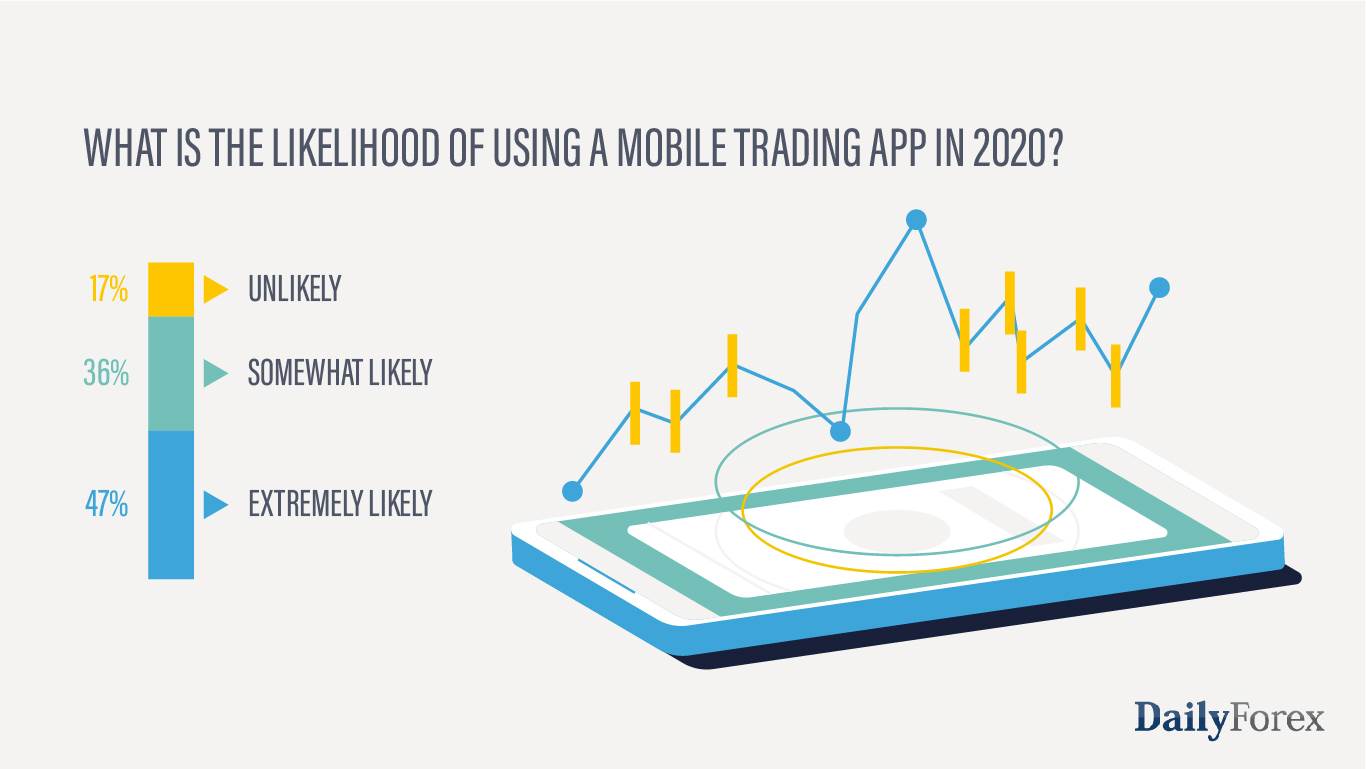 WHAT IS THE LIKELIHOOD OF USING A MOBILE TRADING APP IN 2020?

17% UNLIKELY

36% SOMEWHAT LIKELY

47% EXTREMELY LIKELY

DailyForex